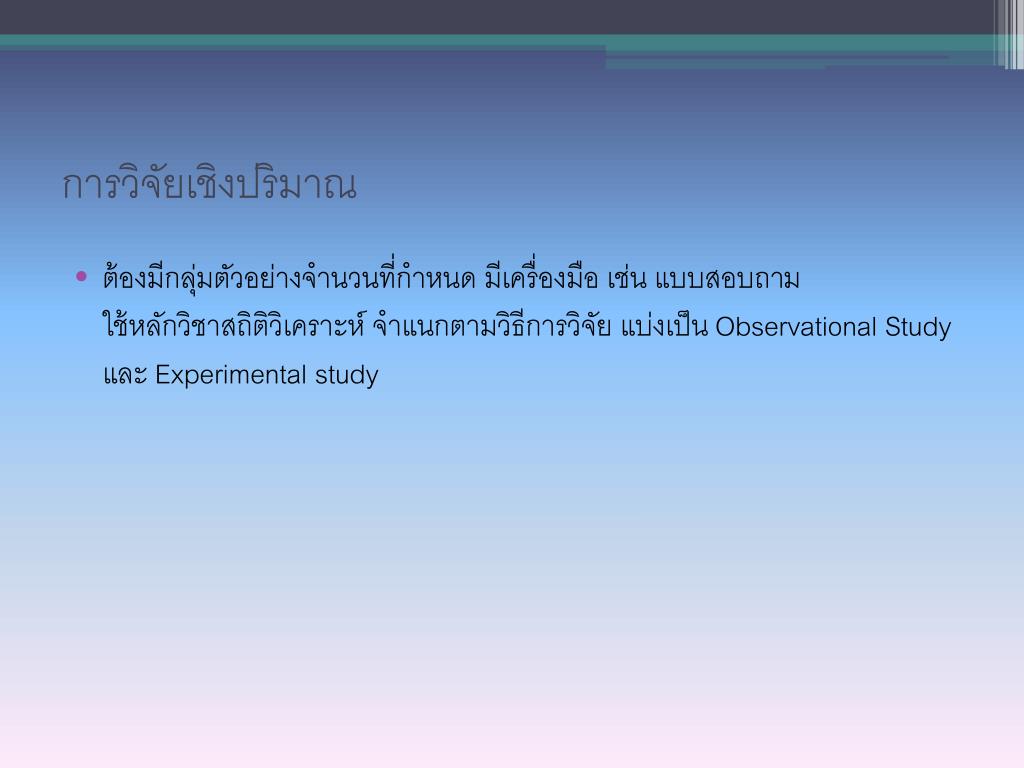 การวิจัยเชิงปริมาณ

• ต้องมีกลุ่มตัวอย่างจำนวนที่กำหนด มีเครื่องมือ เช่น แบบสอบถาม ใช้หลักวิชาสถิติวิเคราะห์ จำแนกตามวิธีการวิจัย แบ่งเป็น Observational Study และ Experimental study